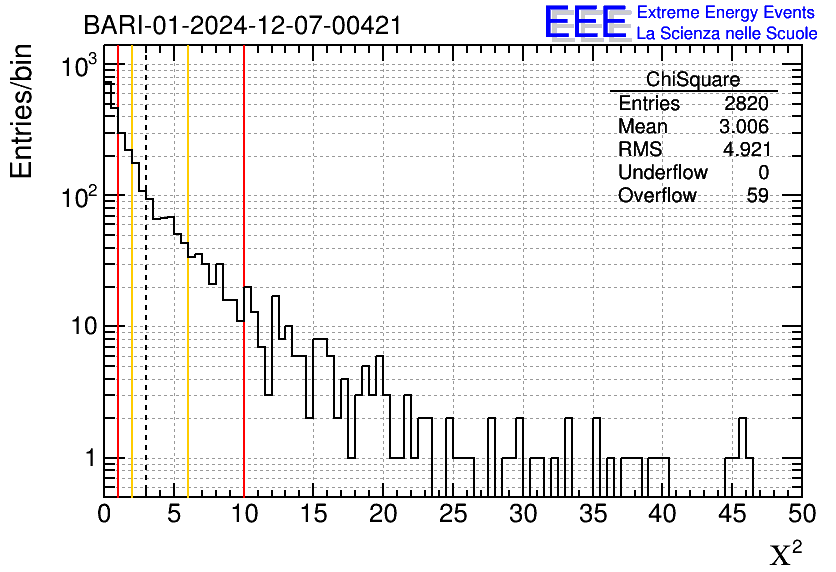 BARI-01-2024-12-07-00421

EEE Extreme Energy Events
La Scienza nelle Scuole

Entries/bin

$10^3$
$10^2$
10
1

| ChiSquare | |
|---|---|
| Entries | 2820 |
| Mean | 3.006 |
| RMS | 4.921 |
| Underflow | 0 |
| Overflow | 59 |

0 5 10 15 20 25 30 35 40 45 50

$\chi^2$